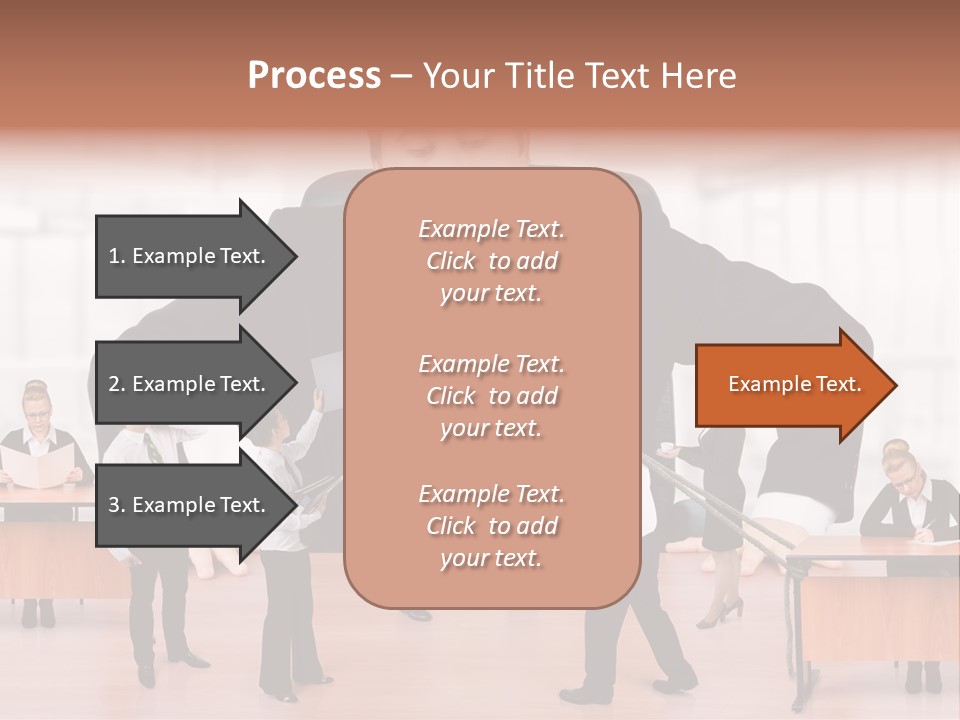 Process – Your Title Text Here

1. Example Text.

2. Example Text.

3. Example Text.

Example Text. Click to add your text.

Example Text. Click to add your text.

Example Text. Click to add your text.

Example Text.